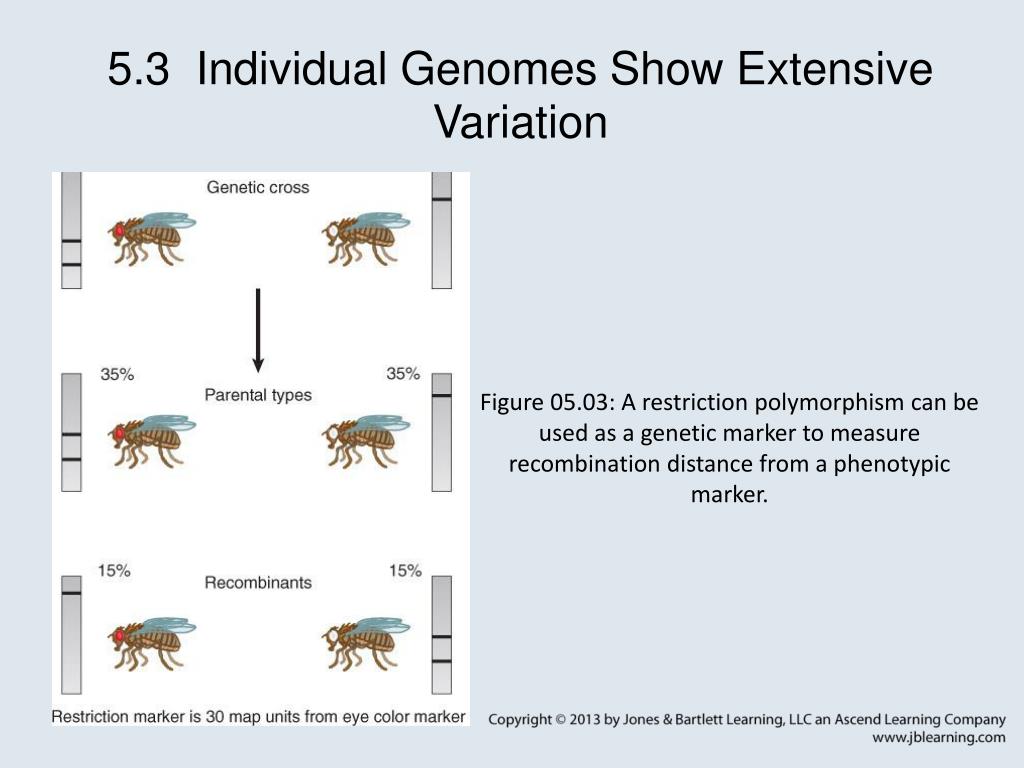 5.3 Individual Genomes Show Extensive Variation

Genetic cross

35%

Parental types

35%

15%

Recombinants

15%

Restriction marker is 30 map units from eye color marker

Figure 05.03: A restriction polymorphism can be used as a genetic marker to measure recombination distance from a phenotypic marker.

Copyright © 2013 by Jones & Bartlett Learning, LLC an Ascend Learning Company
www.jblearning.com